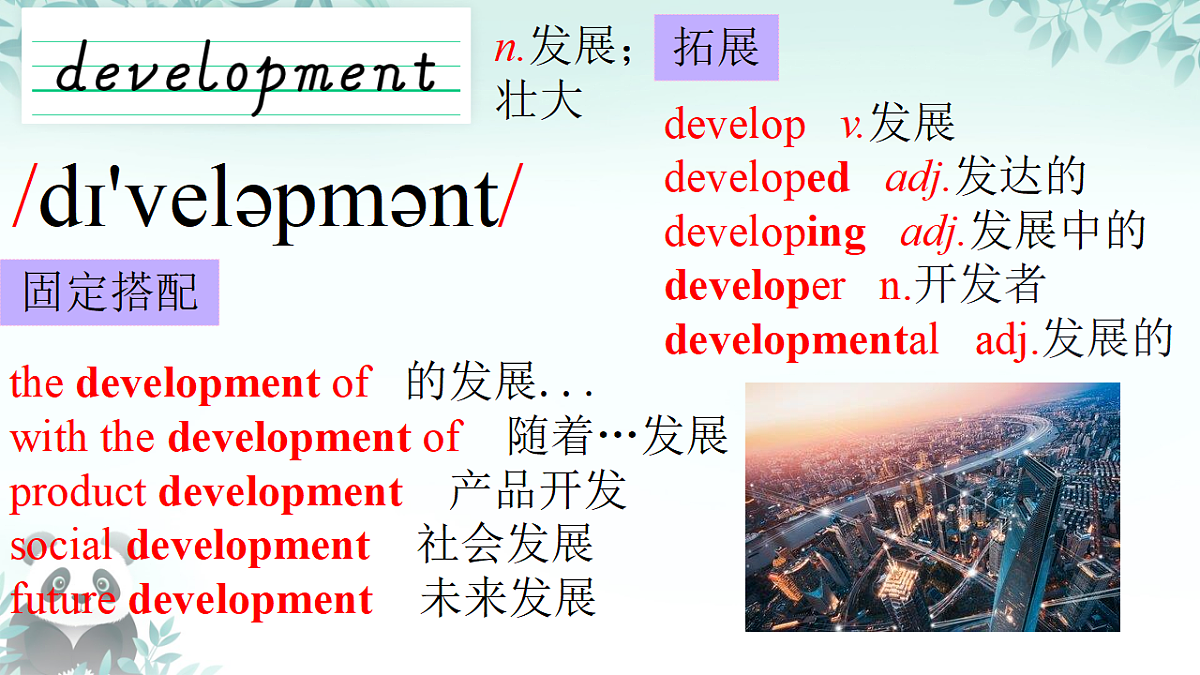 development

n.发展；壮大

/dɪ'veləpmənt/

拓展

develop v.发展
developed adj.发达的
developing adj.发展中的
developer n.开发者
developmental adj.发展的

固定搭配

the development of 的发展...
with the development of 随着…发展
product development 产品开发
social development 社会发展
future development 未来发展